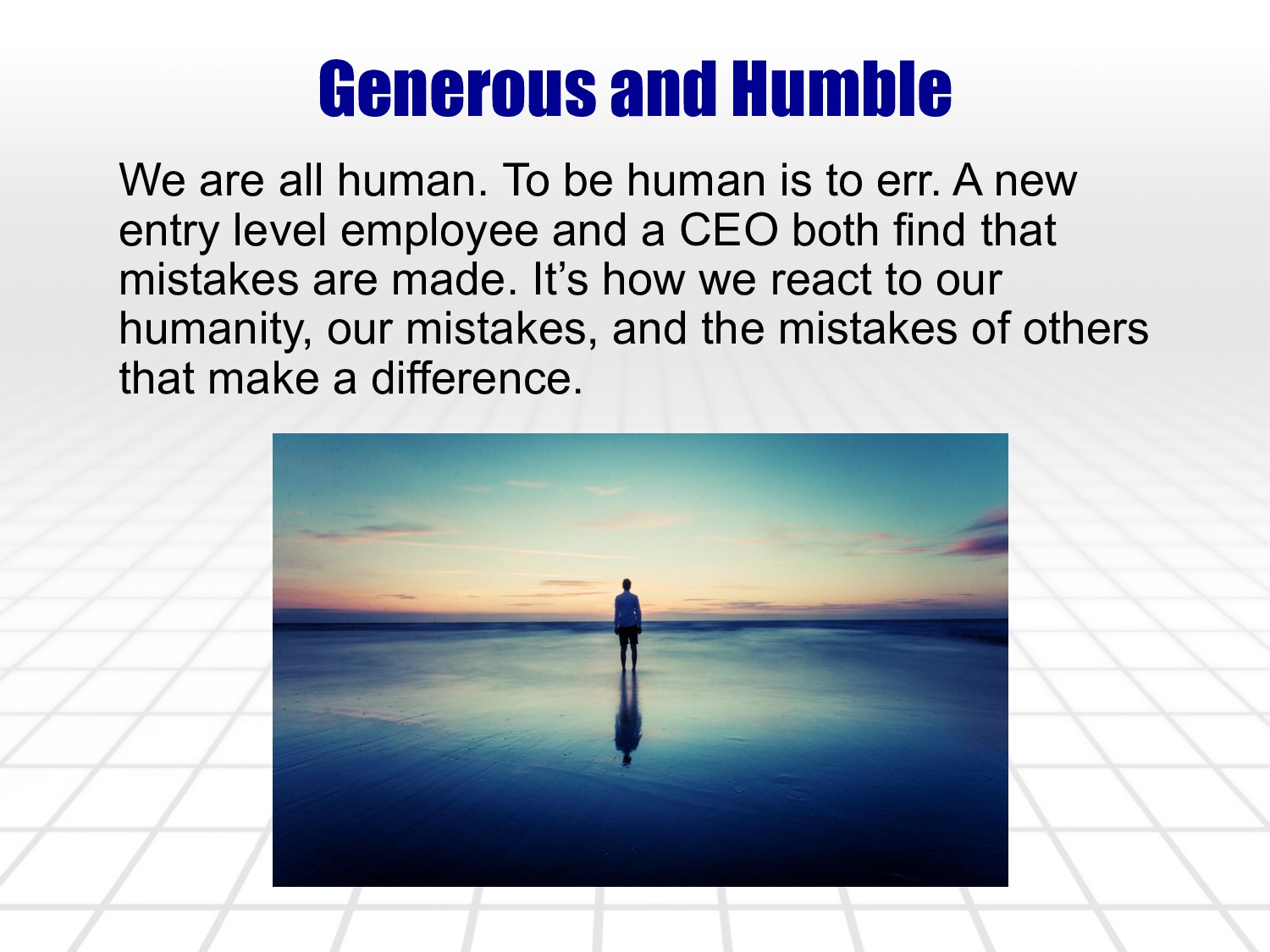 Generous and Humble

We are all human. To be human is to err. A new entry level employee and a CEO both find that mistakes are made. It’s how we react to our humanity, our mistakes, and the mistakes of others that make a difference.